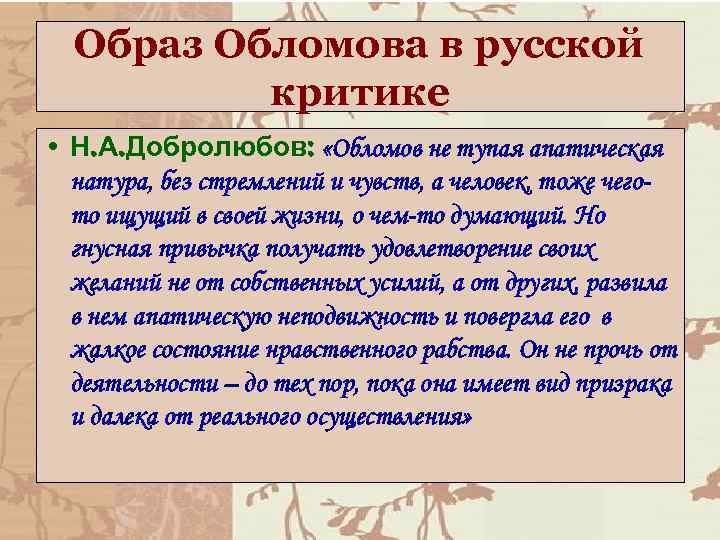 Образ Обломова в русской критике

• Н.А.Добролюбов: «Обломов не тупая апатическая натура, без стремлений и чувств, а человек, тоже чего-то ищущий в своей жизни, о чем-то думающий. Но гнусная привычка получать удовлетворение своих желаний не от собственных усилий, а от других, развила в нем апатическую неподвижность и повергла его в жалкое состояние нравственного рабства. Он не прочь от деятельности – до тех пор, пока она имеет вид призрака и далека от реального осуществления»